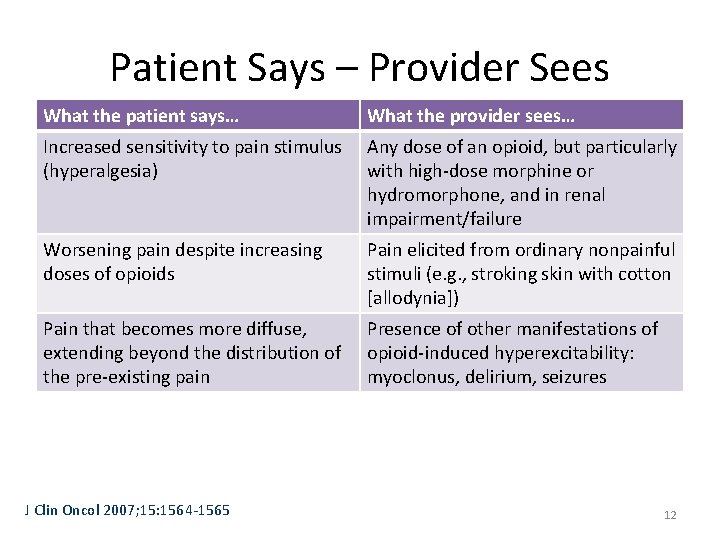 Patient Says – Provider Sees

| What the patient says… | What the provider sees… |
|---|---|
| Increased sensitivity to pain stimulus (hyperalgesia) | Any dose of an opioid, but particularly with high-dose morphine or hydromorphone, and in renal impairment/failure |
| Worsening pain despite increasing doses of opioids | Pain elicited from ordinary nonpainful stimuli (e.g., stroking skin with cotton [allodynia]) |
| Pain that becomes more diffuse, extending beyond the distribution of the pre-existing pain | Presence of other manifestations of opioid-induced hyperexcitability: myoclonus, delirium, seizures |

J Clin Oncol 2007;15:1564-1565

12